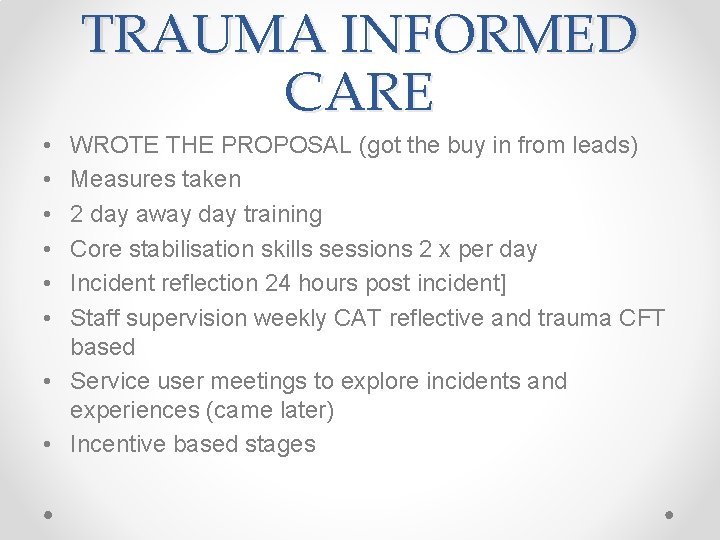 TRAUMA INFORMED CARE

• WROTE THE PROPOSAL (got the buy in from leads)
• Measures taken
• 2 day away day training
• Core stabilisation skills sessions 2 x per day
• Incident reflection 24 hours post incident]
• Staff supervision weekly CAT reflective and trauma CFT based
• Service user meetings to explore incidents and experiences (came later)
• Incentive based stages